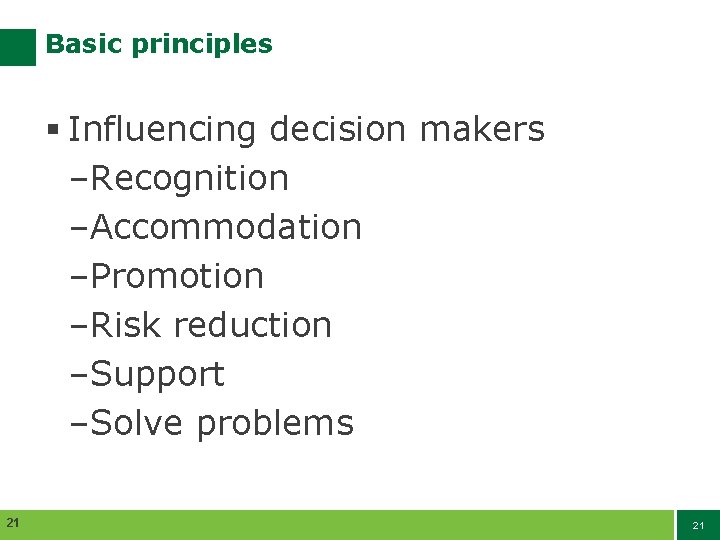 Basic principles

▪ Influencing decision makers
–Recognition
–Accommodation
–Promotion
–Risk reduction
–Support
–Solve problems

21

21